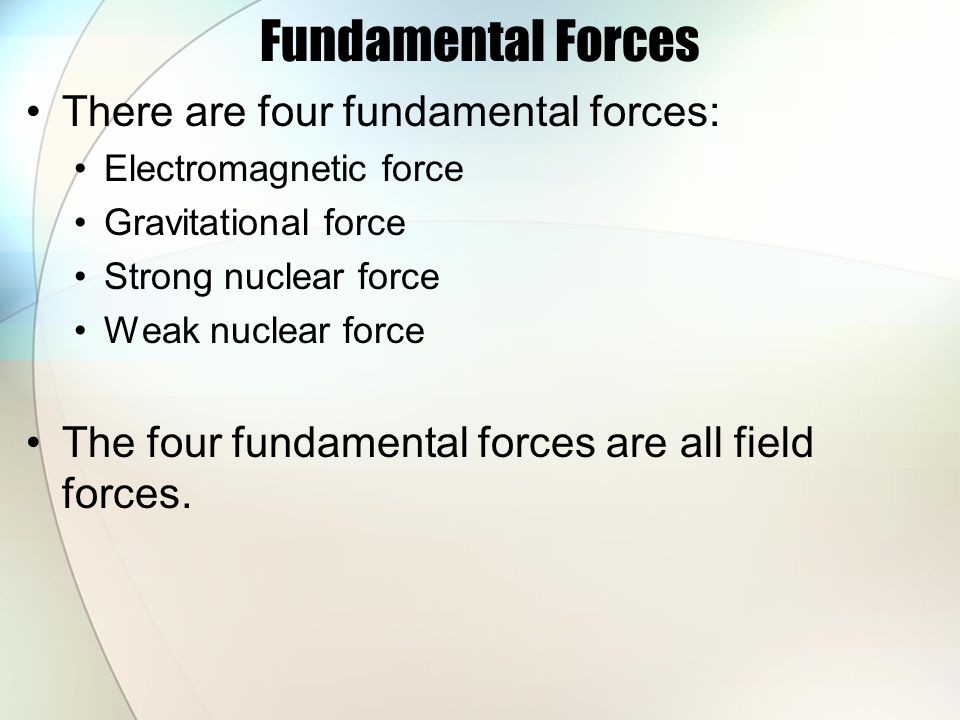 Fundamental Forces

• There are four fundamental forces:
  • Electromagnetic force
  • Gravitational force
  • Strong nuclear force
  • Weak nuclear force

• The four fundamental forces are all field forces.